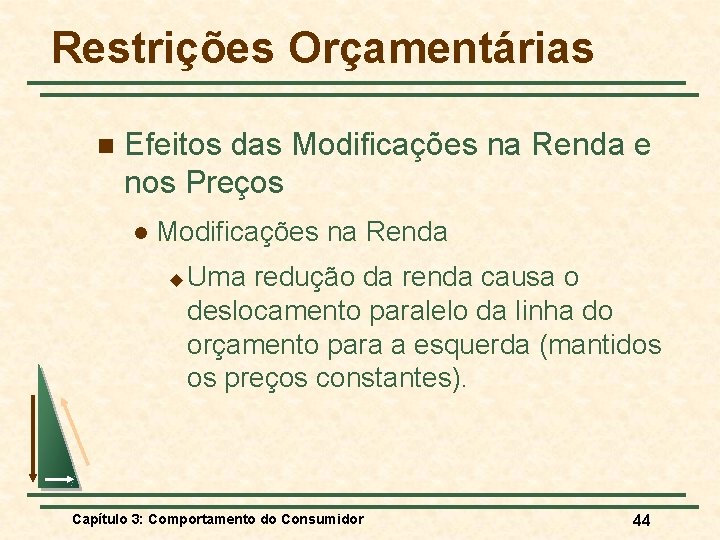 Restrições Orçamentárias

Efeitos das Modificações na Renda e nos Preços

Modificações na Renda

Uma redução da renda causa o deslocamento paralelo da linha do orçamento para a esquerda (mantidos os preços constantes).

Capítulo 3: Comportamento do Consumidor

44